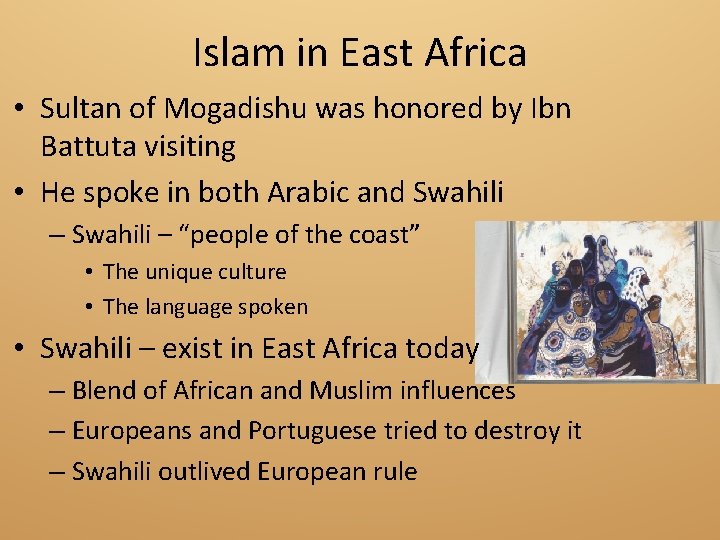 Islam in East Africa

• Sultan of Mogadishu was honored by Ibn Battuta visiting
• He spoke in both Arabic and Swahili
– Swahili – "people of the coast"
• The unique culture
• The language spoken
• Swahili – exist in East Africa today
– Blend of African and Muslim influences
– Europeans and Portuguese tried to destroy it
– Swahili outlived European rule